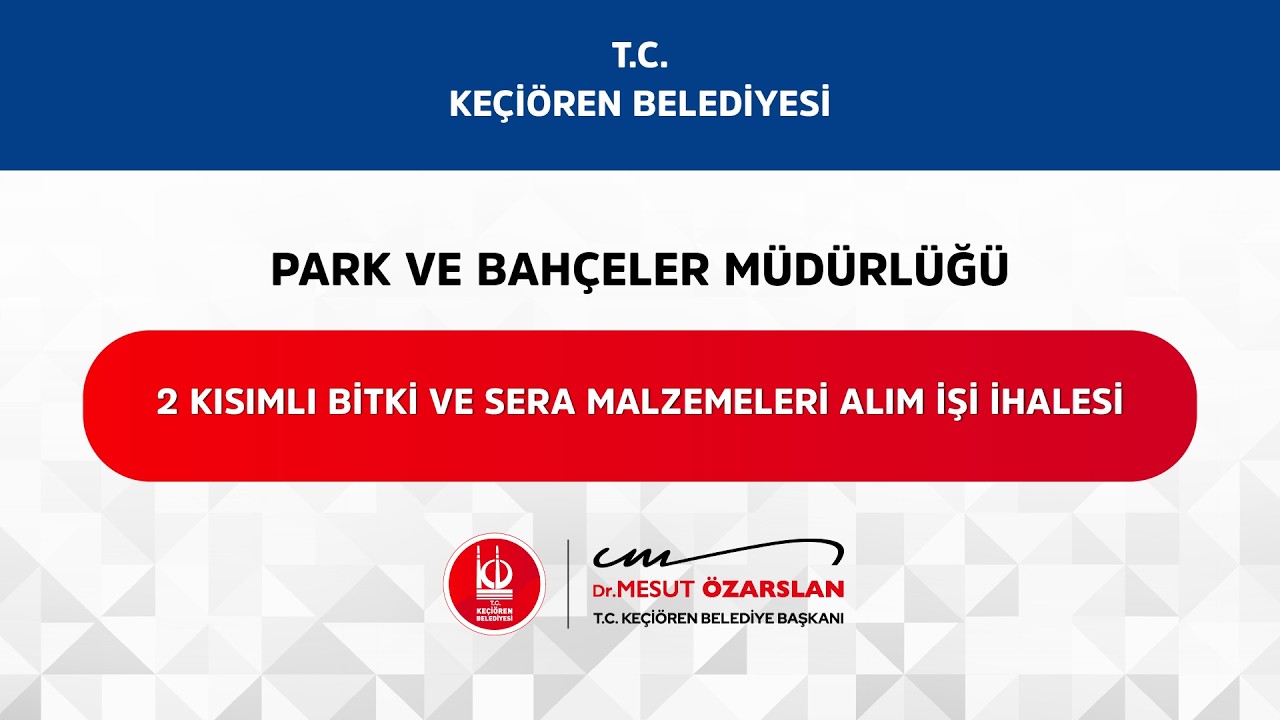 T.C.
KEÇİÖREN BELEDİYESİ

PARK VE BAHÇELER MÜDÜRLÜĞÜ

2 KISIMLI BİTKİ VE SERA MALZEMELERİ ALIM İŞİ İHALESİ

T.C.
KEÇİÖREN
BELEDİYESİ

Dr.MESUT ÖZARSLAN
T.C. KEÇİÖREN BELEDİYE BAŞKANI